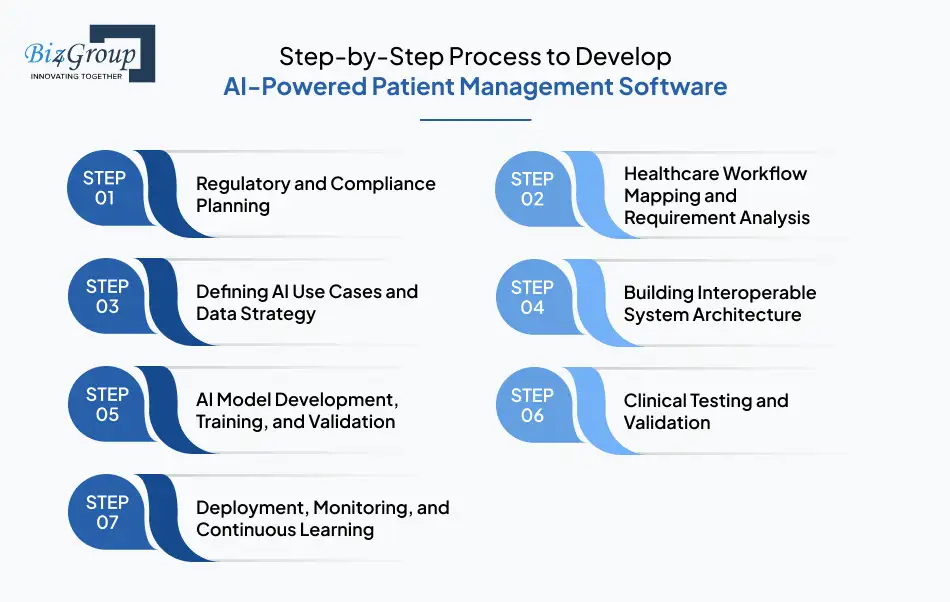 Biz4Group
INNOVATING TOGETHER

Step-by-Step Process to Develop
AI-Powered Patient Management Software

STEP 01
Regulatory and Compliance Planning

STEP 02
Healthcare Workflow Mapping and Requirement Analysis

STEP 03
Defining AI Use Cases and Data Strategy

STEP 04
Building Interoperable System Architecture

STEP 05
AI Model Development, Training, and Validation

STEP 06
Clinical Testing and Validation

STEP 07
Deployment, Monitoring, and Continuous Learning